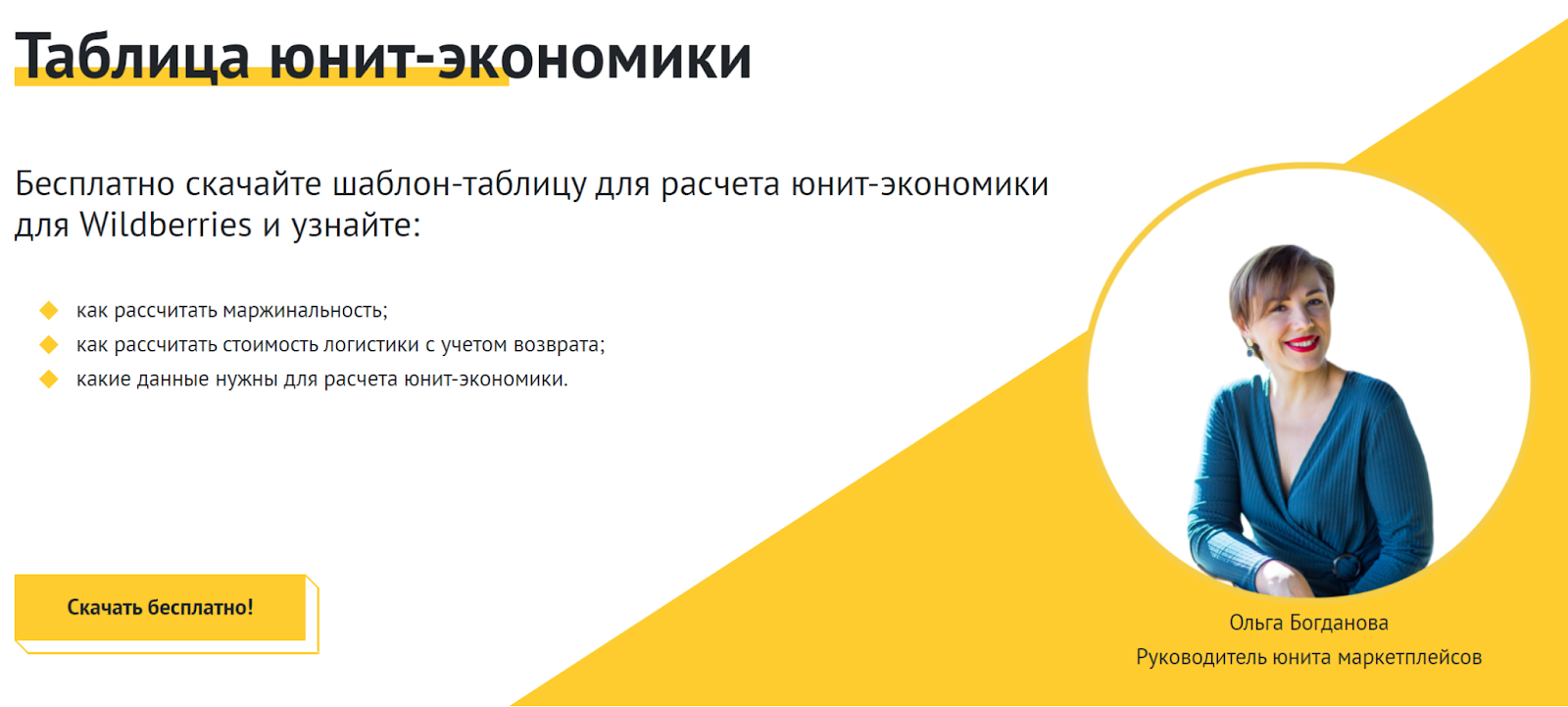 Таблица юнит-экономики

Бесплатно скачайте шаблон-таблицу для расчета юнит-экономики для Wildberries и узнайте:

как рассчитать маржинальность;
как рассчитать стоимость логистики с учетом возврата;
какие данные нужны для расчета юнит-экономики.

Скачать бесплатно!

Ольга Богданова
Руководитель юнита маркетплейсов